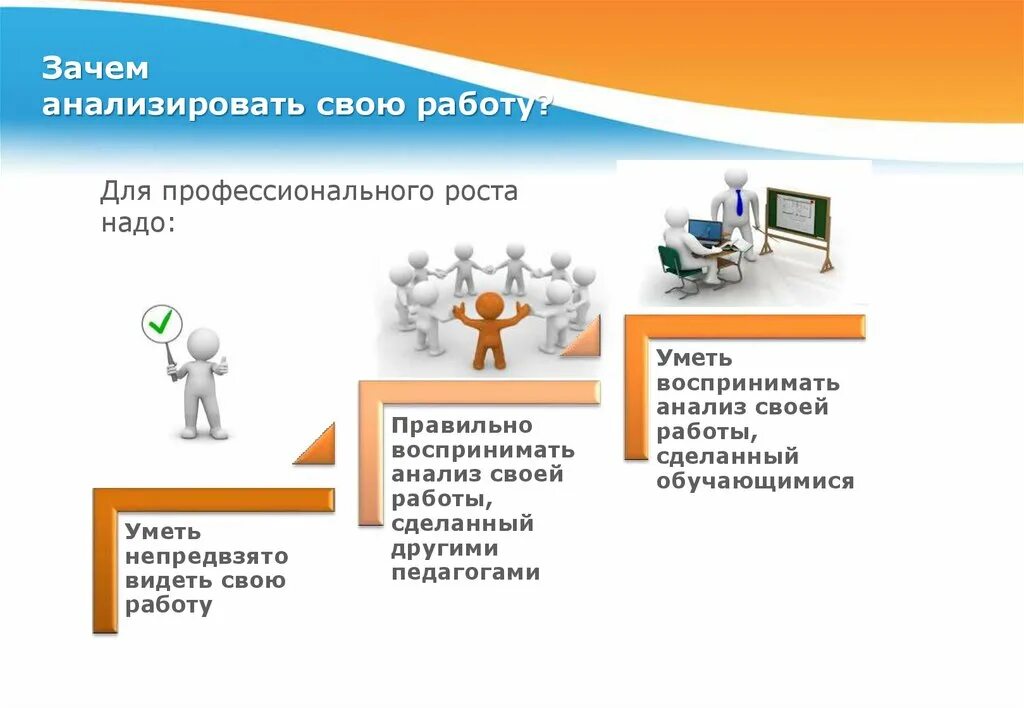 Зачем анализировать свою работу?

Для профессионального роста надо:

Уметь непредвзято видеть свою работу

Правильно воспринимать анализ своей работы, сделанный другими педагогами

Уметь воспринимать анализ своей работы, сделанный обучающимися